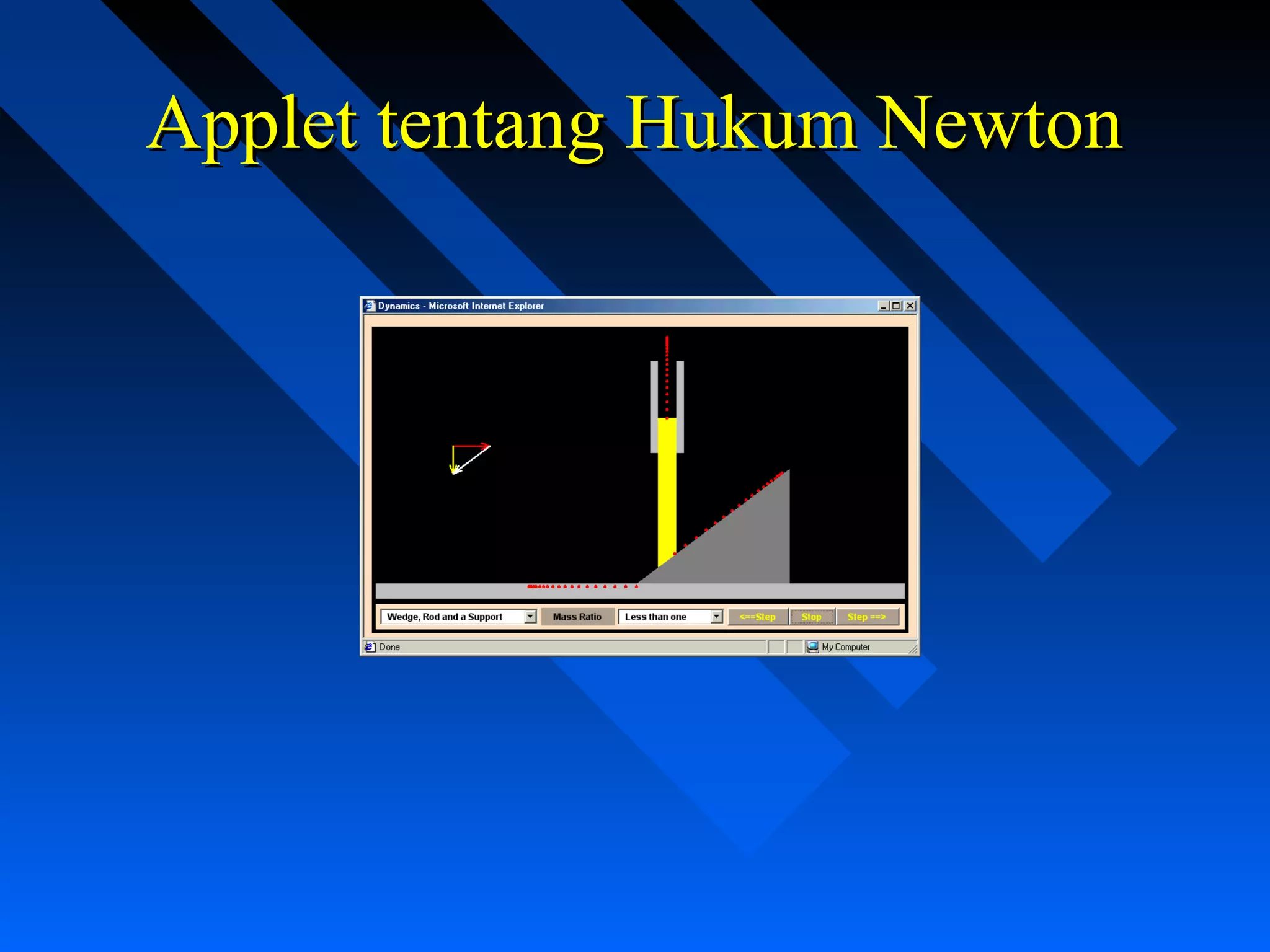 Applet tentang Hukum Newton

Dynamics - Microsoft Internet Explorer

Wedge, Rod and a Support
Mass Ratio
Less than one
<==Step
Stop
Step ==>

Done
My Computer